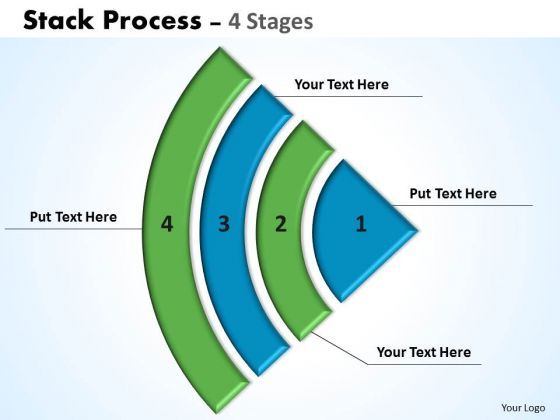 Stack Process – 4 Stages

Your Text Here

Put Text Here

Put Text Here

4 3 2 1

Your Text Here

Your Logo